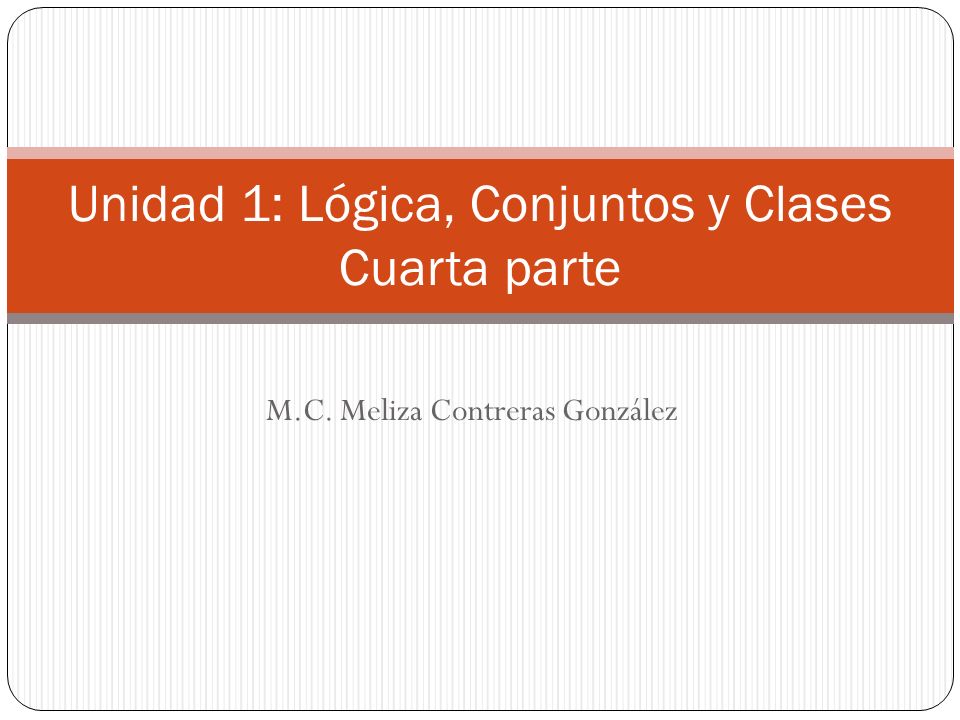 Unidad 1: Lógica, Conjuntos y Clases
Cuarta parte

M.C. Meliza Contreras González